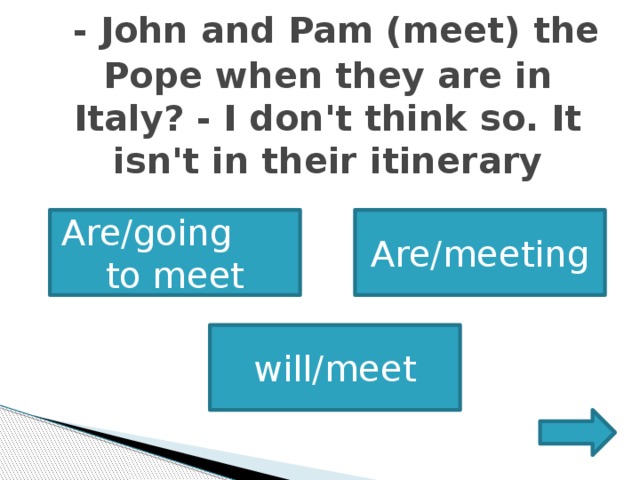 - John and Pam (meet) the Pope when they are in Italy? - I don't think so. It isn't in their itinerary

Are/going to meet

Are/meeting

will/meet